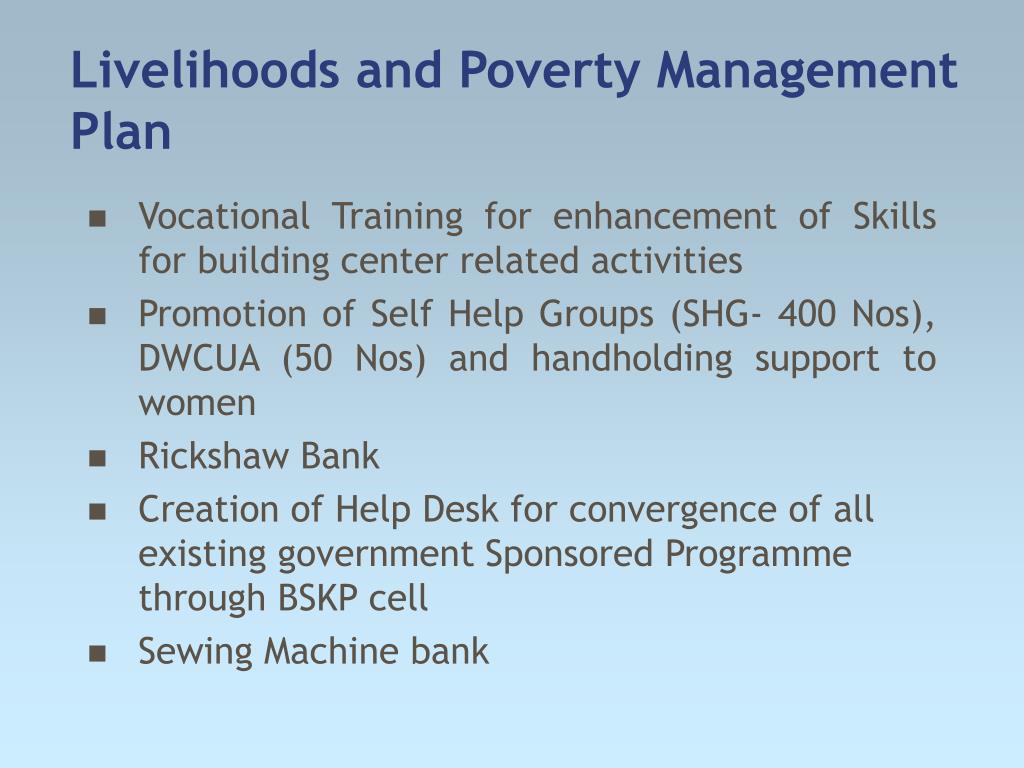 Livelihoods and Poverty Management Plan

- Vocational Training for enhancement of Skills for building center related activities
- Promotion of Self Help Groups (SHG- 400 Nos), DWCUA (50 Nos) and handholding support to women
- Rickshaw Bank
- Creation of Help Desk for convergence of all existing government Sponsored Programme through BSKP cell
- Sewing Machine bank